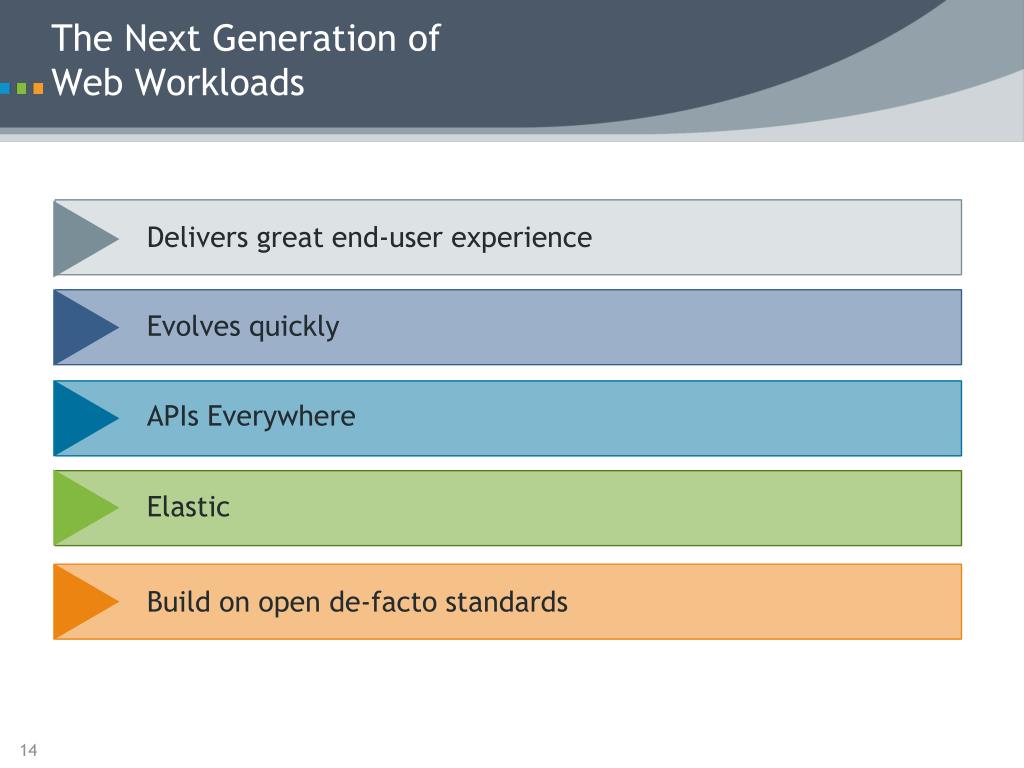 The Next Generation of Web Workloads

Delivers great end-user experience

Evolves quickly

APIs Everywhere

Elastic

Build on open de-facto standards

14